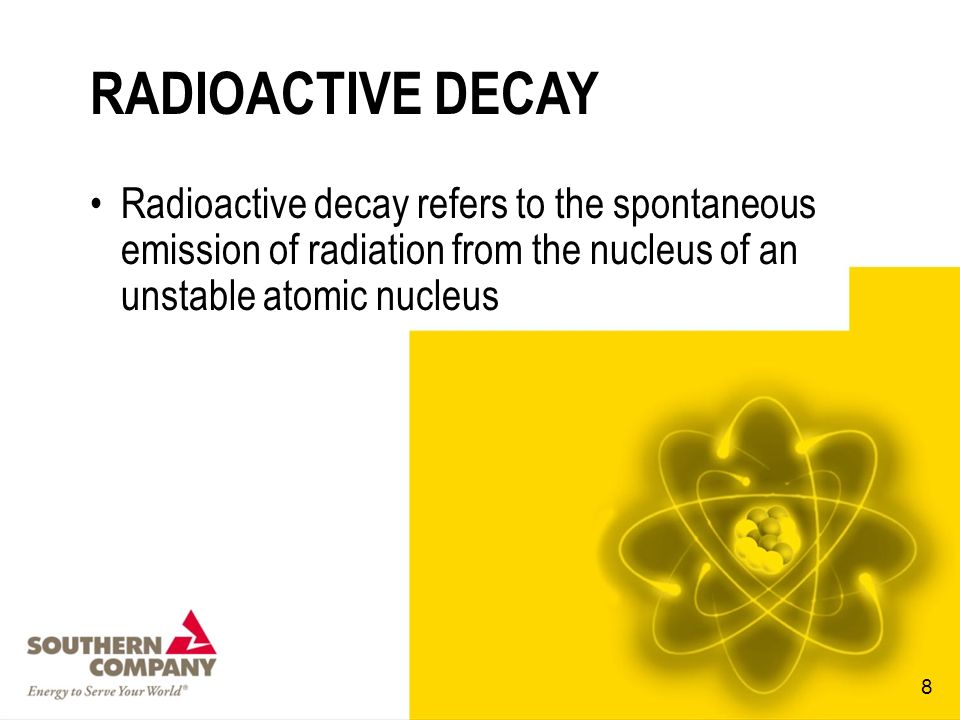 RADIOACTIVE DECAY

• Radioactive decay refers to the spontaneous emission of radiation from the nucleus of an unstable atomic nucleus

SOUTHERN COMPANY
Energy to Serve Your World®

8